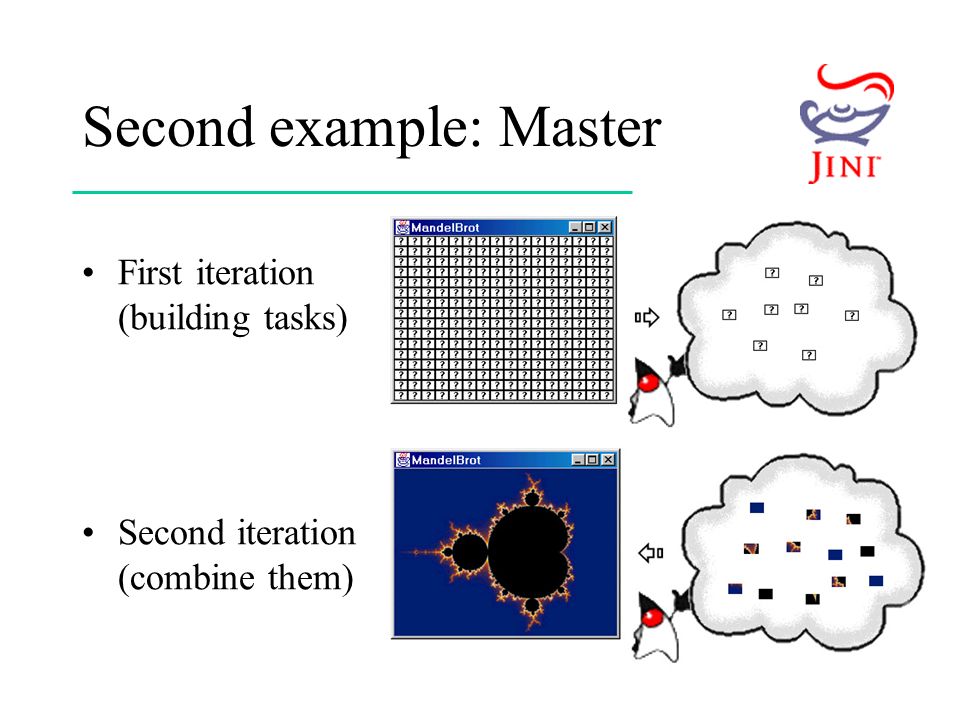 Second example: Master

JINI

• First iteration (building tasks)

MandelBrot

• Second iteration (combine them)

MandelBrot